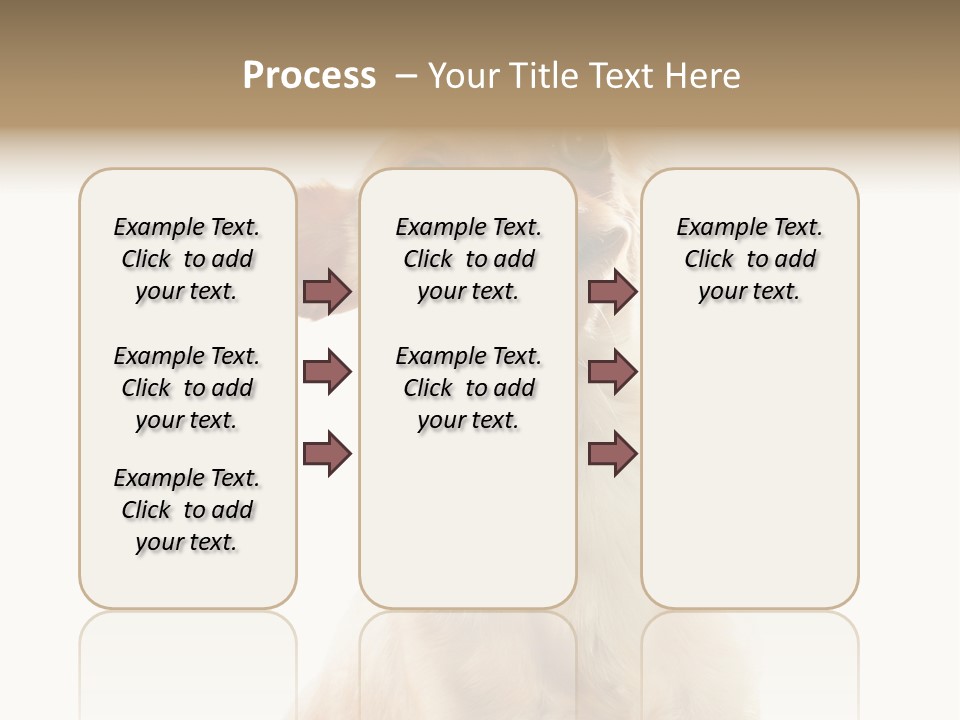 Process – Your Title Text Here

Example Text. Click to add your text.

Example Text. Click to add your text.

Example Text. Click to add your text.

Example Text. Click to add your text.

Example Text. Click to add your text.

Example Text. Click to add your text.